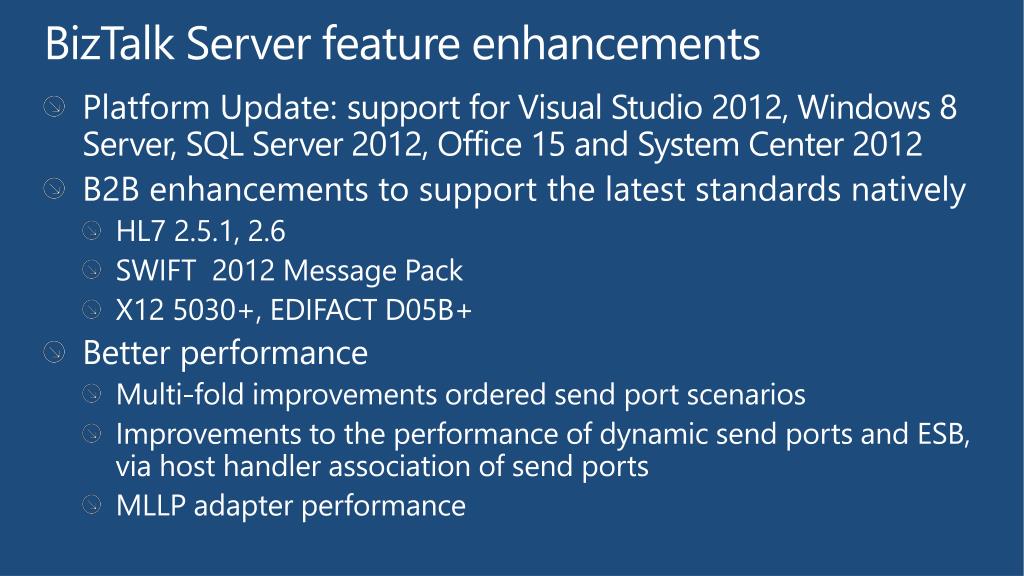 BizTalk Server feature enhancements

Platform Update: support for Visual Studio 2012, Windows 8 Server, SQL Server 2012, Office 15 and System Center 2012

B2B enhancements to support the latest standards natively

HL7 2.5.1, 2.6

SWIFT 2012 Message Pack

X12 5030+, EDIFACT D05B+

Better performance

Multi-fold improvements ordered send port scenarios

Improvements to the performance of dynamic send ports and ESB, via host handler association of send ports

MLLP adapter performance